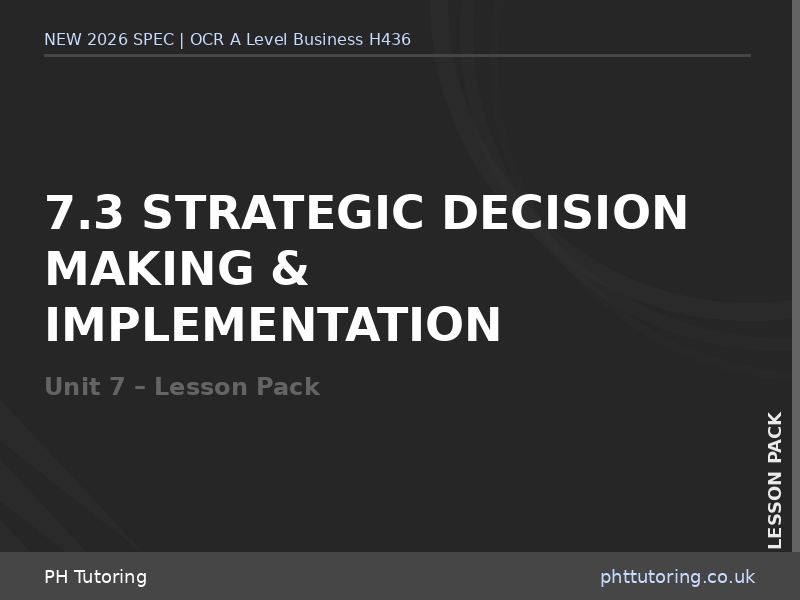 NEW 2026 SPEC | OCR A Level Business H436

7.3 STRATEGIC DECISION MAKING & IMPLEMENTATION

Unit 7 – Lesson Pack

LESSON PACK

PH Tutoring

phttutoring.co.uk